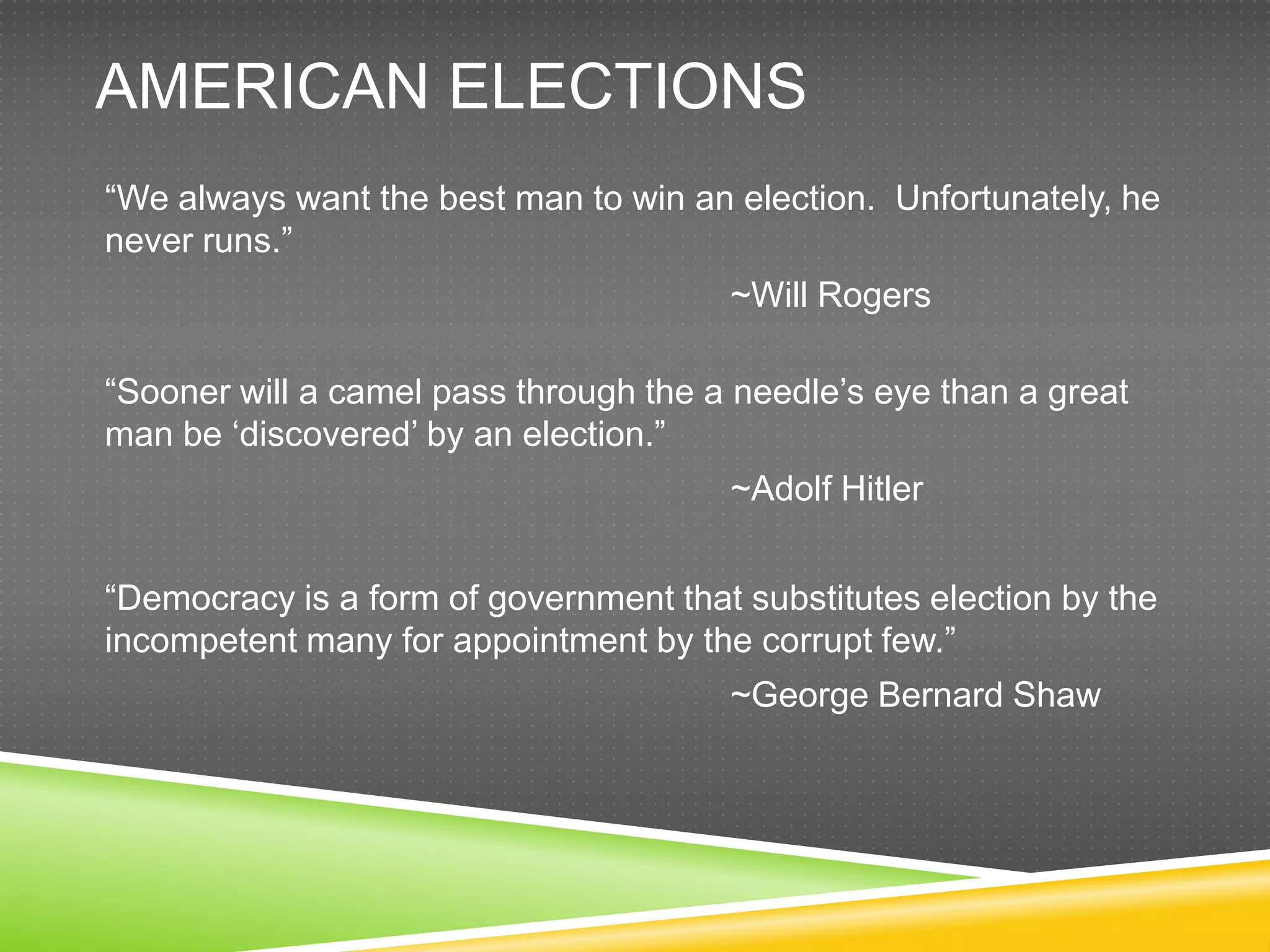 AMERICAN ELECTIONS

“We always want the best man to win an election. Unfortunately, he never runs.”

~Will Rogers

“Sooner will a camel pass through the a needle’s eye than a great man be ‘discovered’ by an election.”

~Adolf Hitler

“Democracy is a form of government that substitutes election by the incompetent many for appointment by the corrupt few.”

~George Bernard Shaw